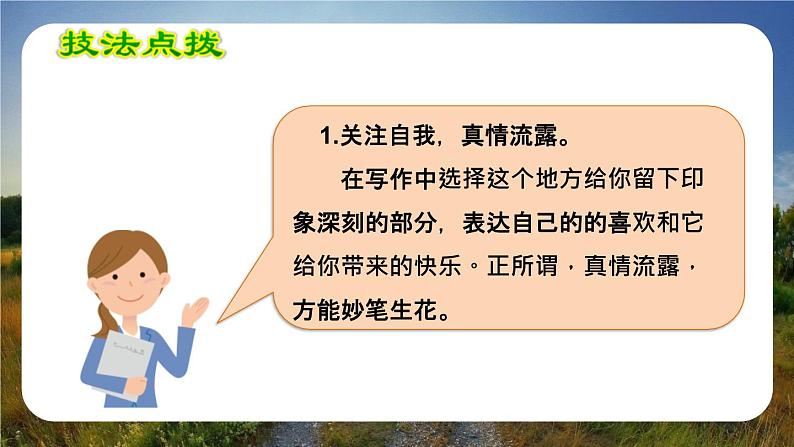 技法点拨

1.关注自我，真情流露。

在写作中选择这个地方给你留下印象深刻的部分，表达自己的的喜欢和它给你带来的快乐。正所谓，真情流露，方能妙笔生花。